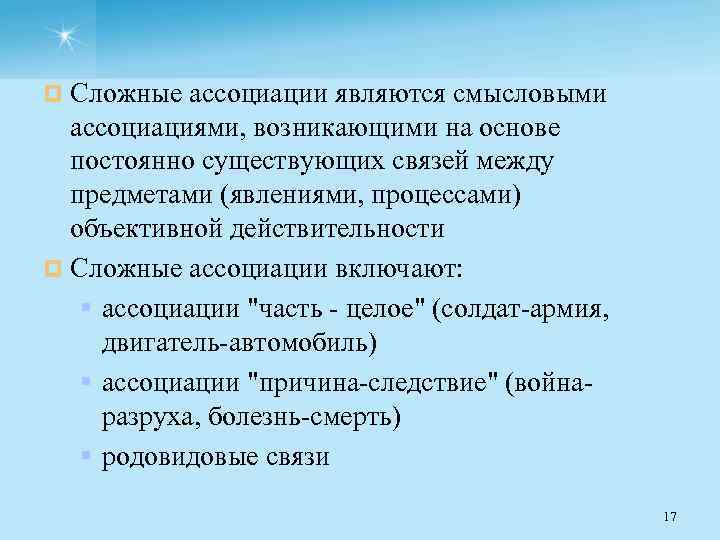 Сложные ассоциации являются смысловыми ассоциациями, возникающими на основе постоянно существующих связей между предметами (явлениями, процессами) объективной действительности

Сложные ассоциации включают:

ассоциации "часть - целое" (солдат-армия, двигатель-автомобиль)

ассоциации "причина-следствие" (война-разруха, болезнь-смерть)

родовидовые связи

17